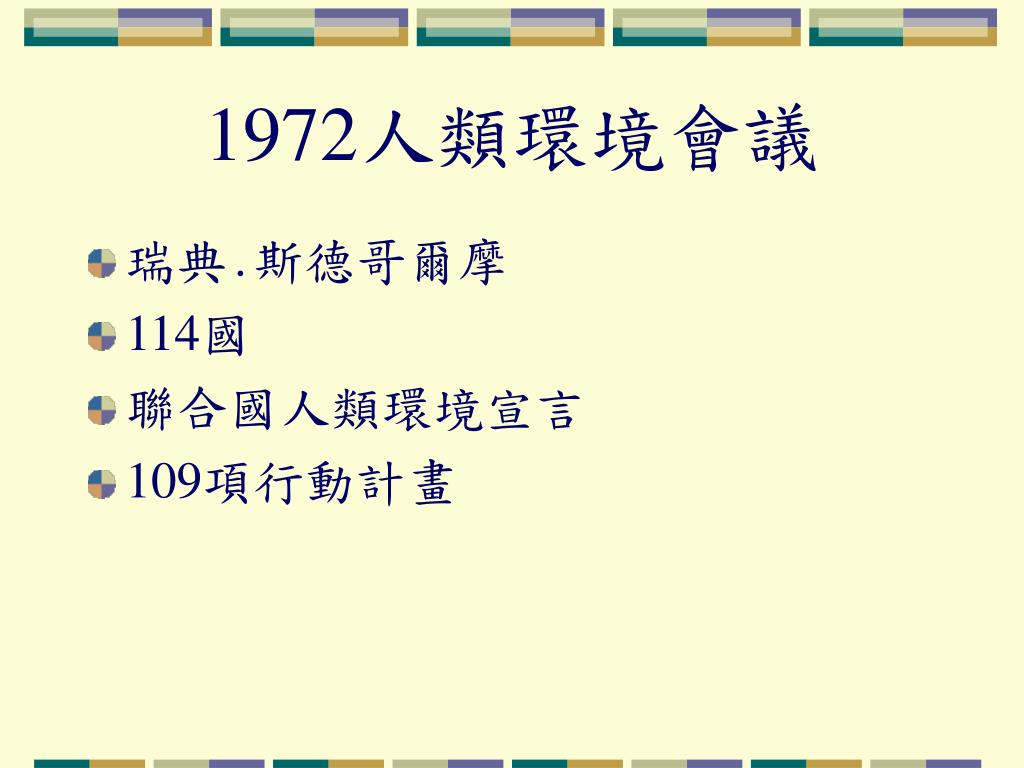 1972人類環境會議

瑞典.斯德哥爾摩

114國

聯合國人類環境宣言

109項行動計畫